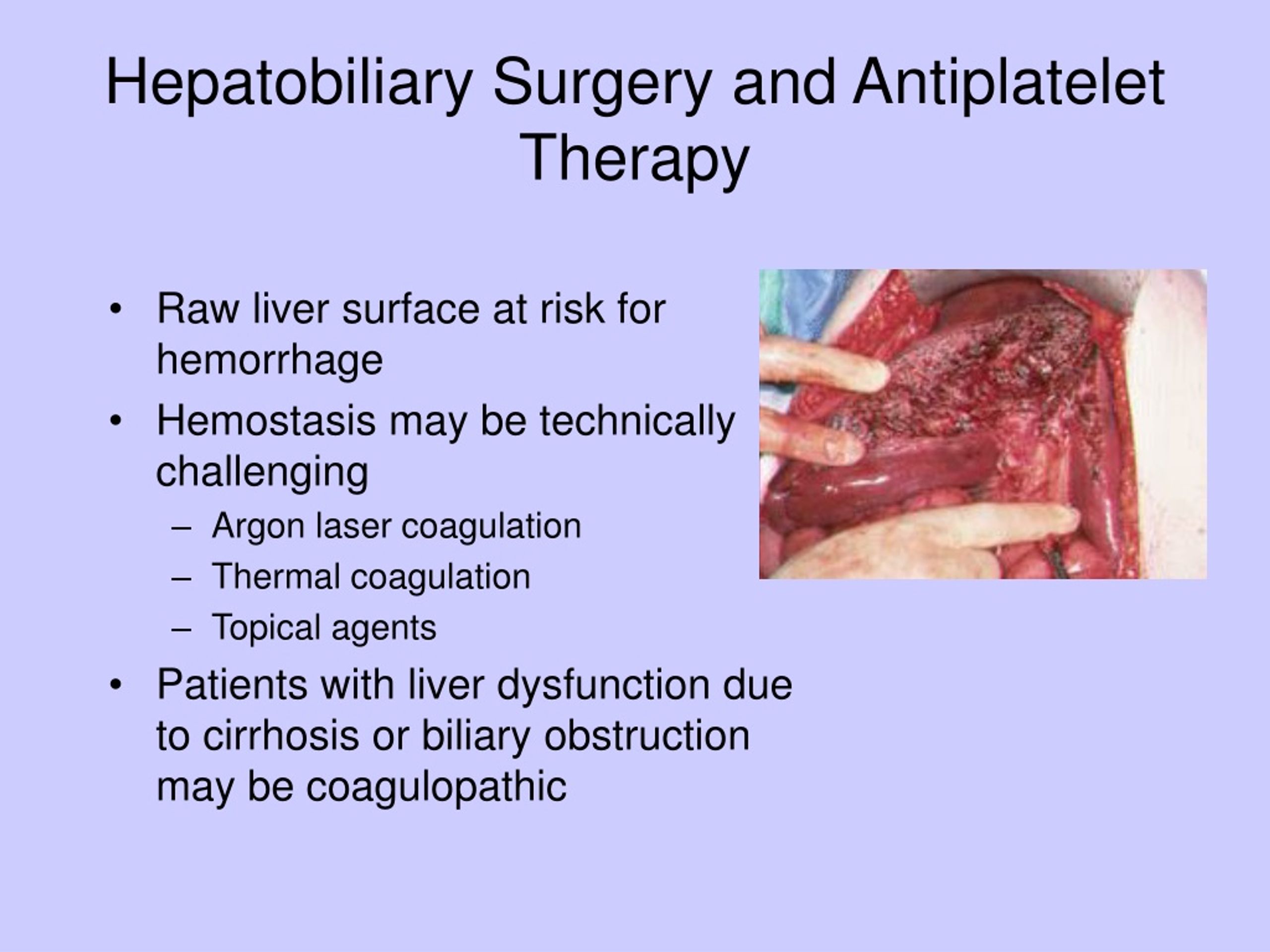 Hepatobiliary Surgery and Antiplatelet Therapy

• Raw liver surface at risk for hemorrhage
• Hemostasis may be technically challenging
– Argon laser coagulation
– Thermal coagulation
– Topical agents
• Patients with liver dysfunction due to cirrhosis or biliary obstruction may be coagulopathic